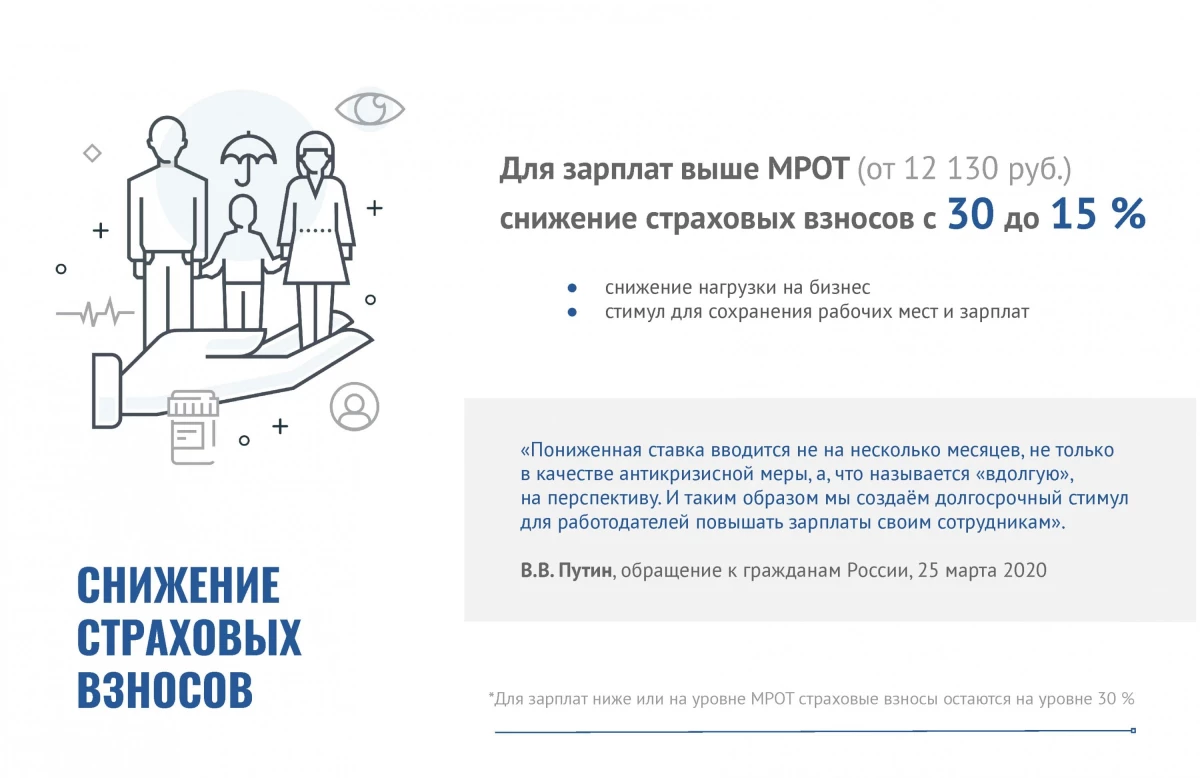 Для зарплат выше МРОТ (от 12 130 руб.)
снижение страховых взносов с 30 до 15 %

- снижение нагрузки на бизнес
- стимул для сохранения рабочих мест и зарплат

«Пониженная ставка вводится не на несколько месяцев, не только в качестве антикризисной меры, а, что называется «вдолгую», на перспективу. И таким образом мы создаём долгосрочный стимул для работодателей повышать зарплаты своим сотрудникам».

В.В. Путин, обращение к гражданам России, 25 марта 2020

СНИЖЕНИЕ СТРАХОВЫХ ВЗНОСОВ

*Для зарплат ниже или на уровне МРОТ страховые взносы остаются на уровне 30 %